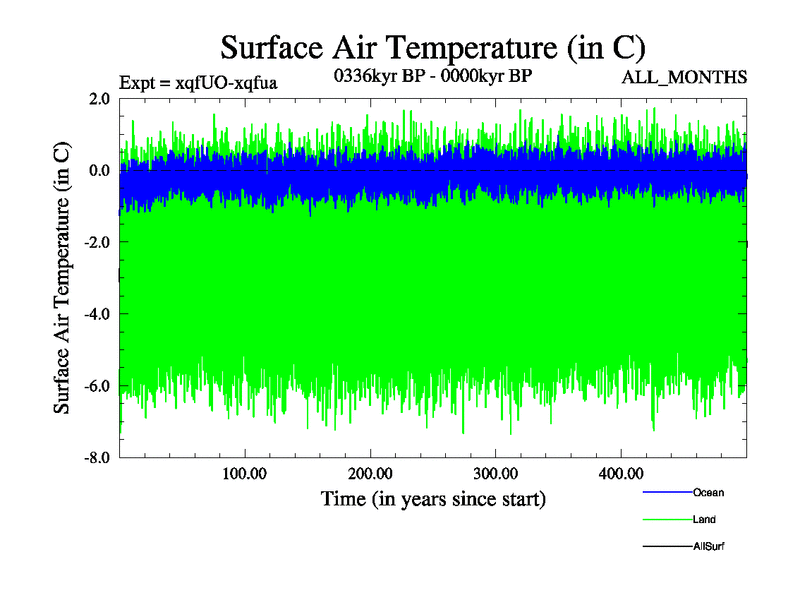 Surface Air Temperature (in C)

Expt = xqfUO-xqfua

0336kyr BP - 0000kyr BP

ALL_MONTHS

Surface Air Temperature (in C)

2.0
0.0
-2.0
-4.0
-6.0
-8.0

100.00
200.00
300.00
400.00

Time (in years since start)

Ocean
Land
AllSurf